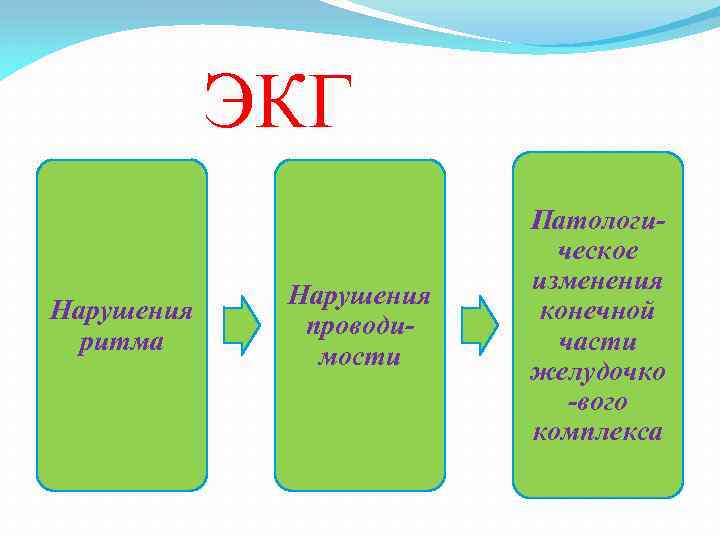 ЭКГ

Нарушения ритма

Нарушения проводимости

Патологическое изменения конечной части желудочко-вого комплекса